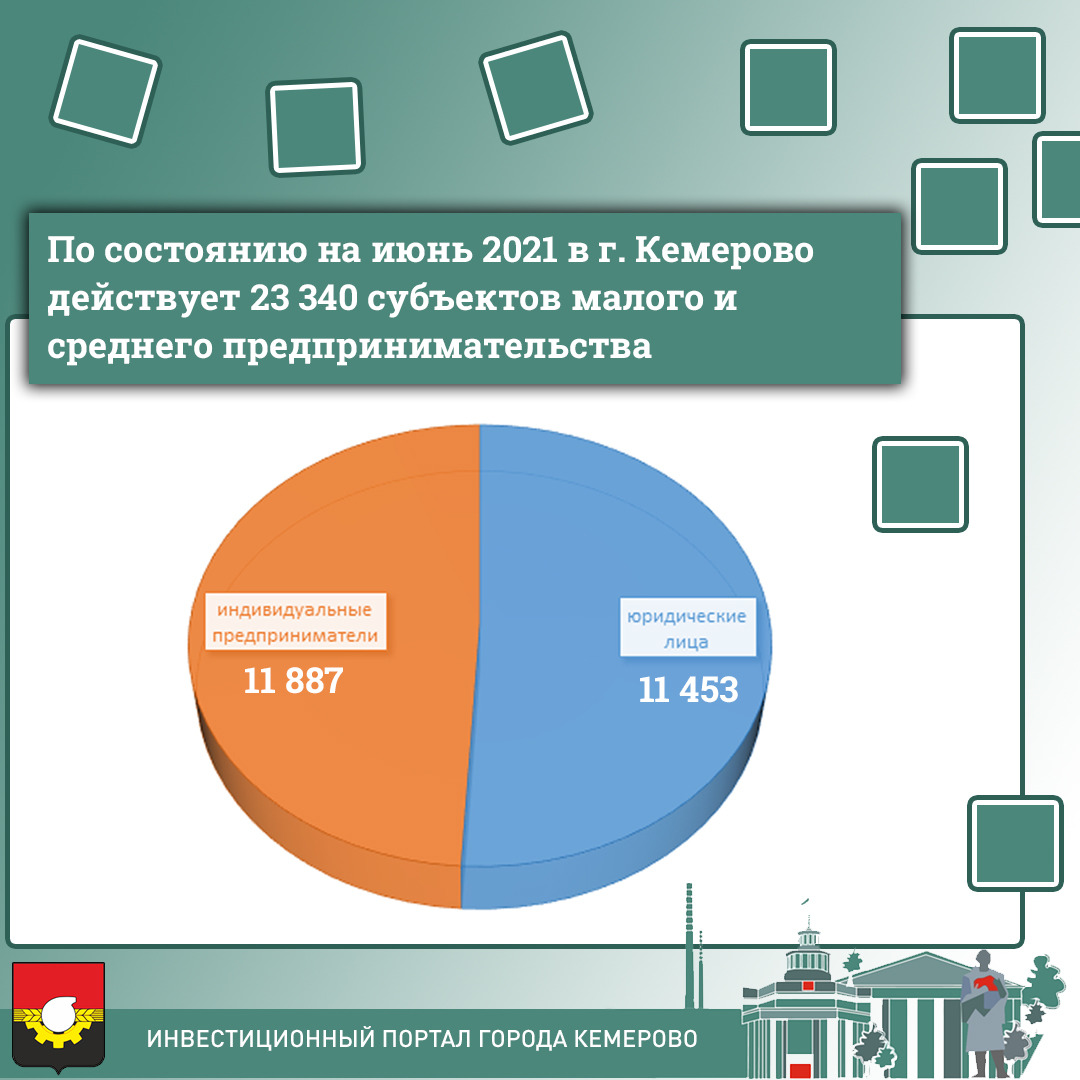 По состоянию на июнь 2021 в г. Кемерово действует 23 340 субъектов малого и среднего предпринимательства

индивидуальные предприниматели
11 887

юридические лица
11 453

ИНВЕСТИЦИОННЫЙ ПОРТАЛ ГОРОДА КЕМЕРОВО